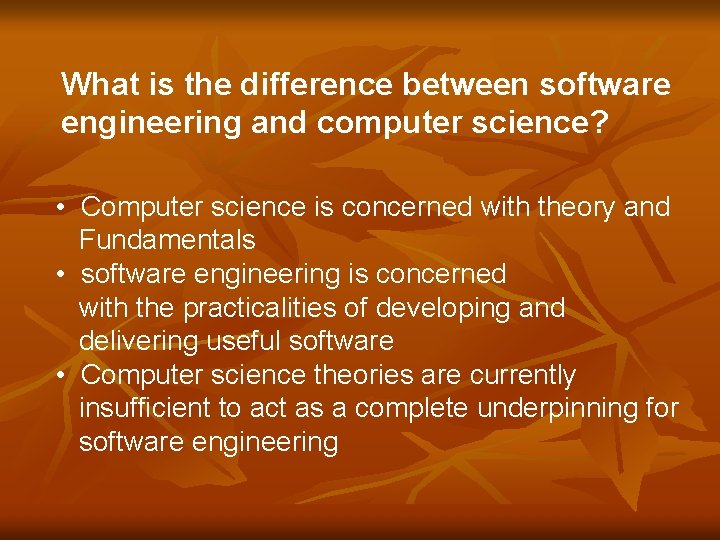 What is the difference between software engineering and computer science?

• Computer science is concerned with theory and Fundamentals
• software engineering is concerned with the practicalities of developing and delivering useful software
• Computer science theories are currently insufficient to act as a complete underpinning for software engineering